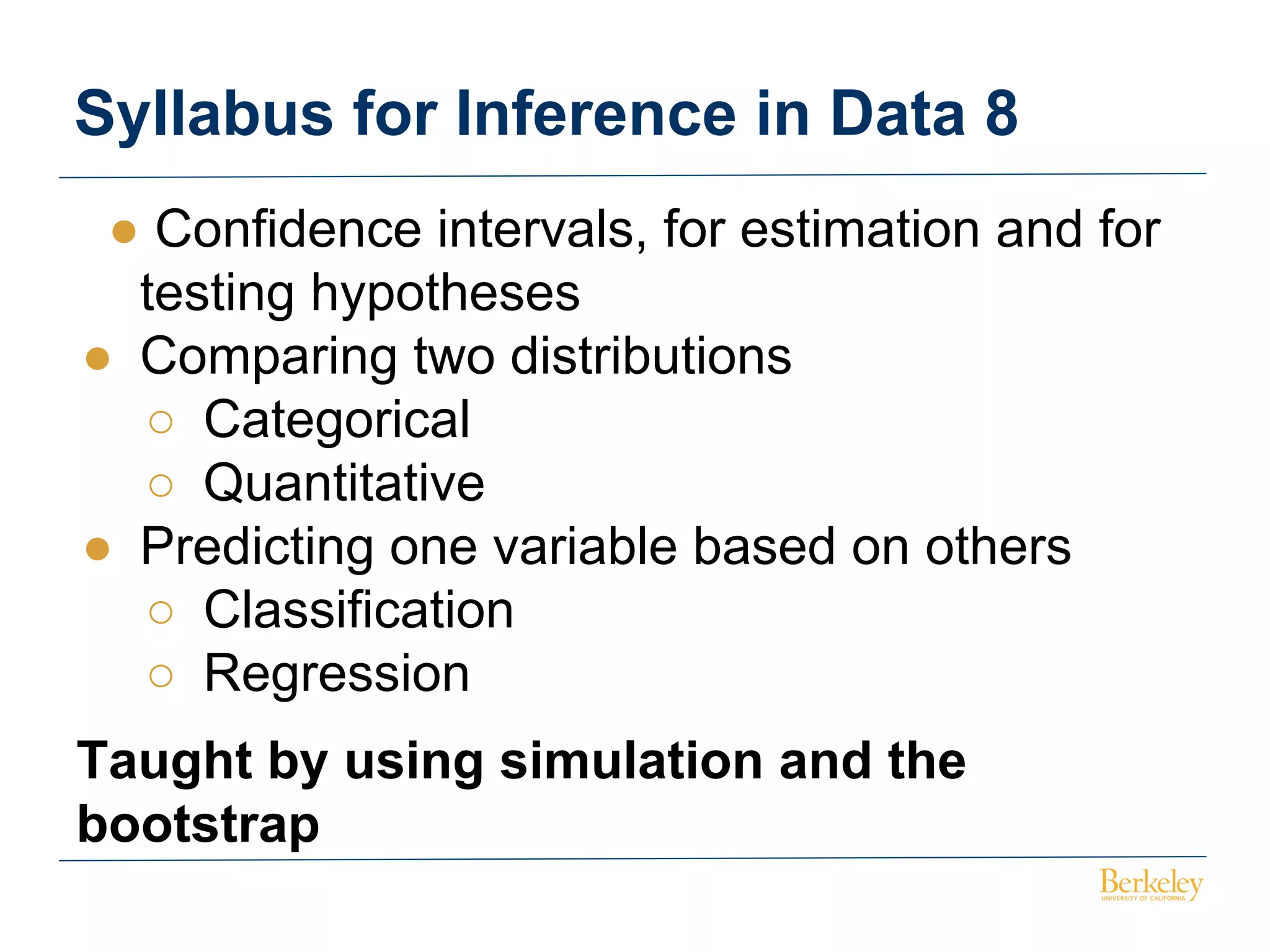 Syllabus for Inference in Data 8

● Confidence intervals, for estimation and for testing hypotheses
● Comparing two distributions
○ Categorical
○ Quantitative
● Predicting one variable based on others
○ Classification
○ Regression

Taught by using simulation and the bootstrap

Berkeley
UNIVERSITY OF CALIFORNIA